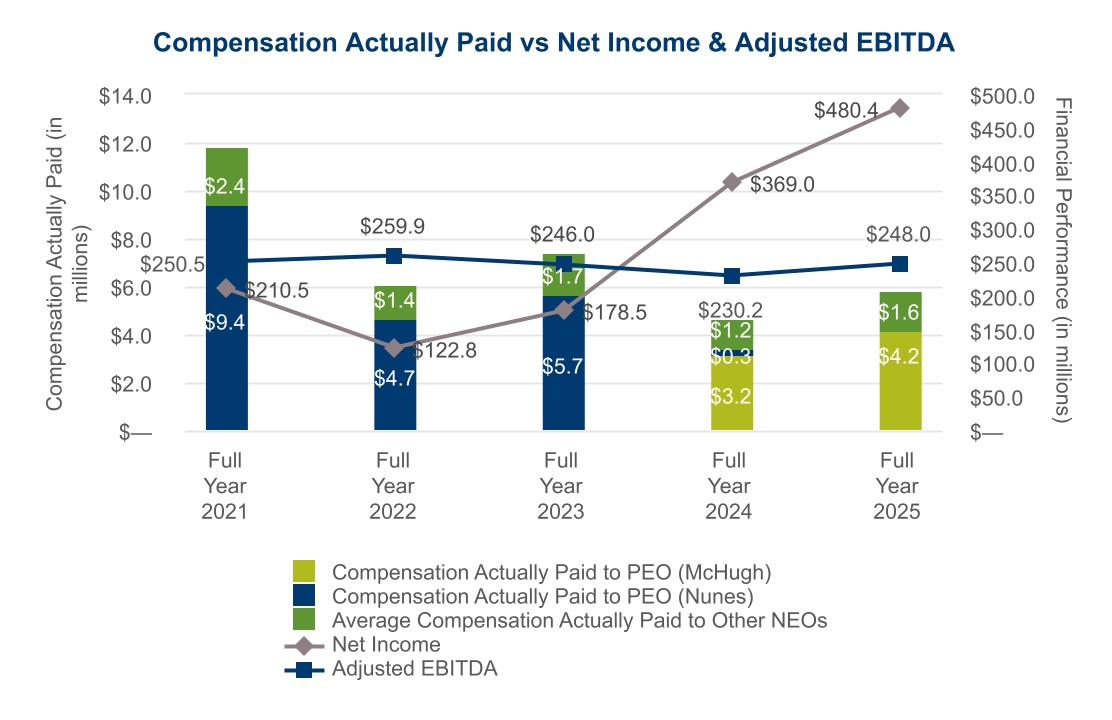 Compensation Actually Paid vs Net Income & Adjusted EBITDA

Compensation Actually Paid (in millions)

$14.0
$12.0
$10.0
$8.0
$6.0
$4.0
$2.0
$—

Financial Performance (in millions)

$500.0
$450.0
$400.0
$350.0
$300.0
$250.0
$200.0
$150.0
$100.0
$50.0
$—

$2.4
$9.4
$250.5
$210.5
$259.9
$1.4
$4.7
$122.8
$246.0
$1.7
$5.7
$178.5
$369.0
$230.2
$1.2
$0.3
$3.2
$480.4
$248.0
$1.6
$4.2

Full Year 2021
Full Year 2022
Full Year 2023
Full Year 2024
Full Year 2025

Compensation Actually Paid to PEO (McHugh)
Compensation Actually Paid to PEO (Nunes)
Average Compensation Actually Paid to Other NEOs
Net Income
Adjusted EBITDA